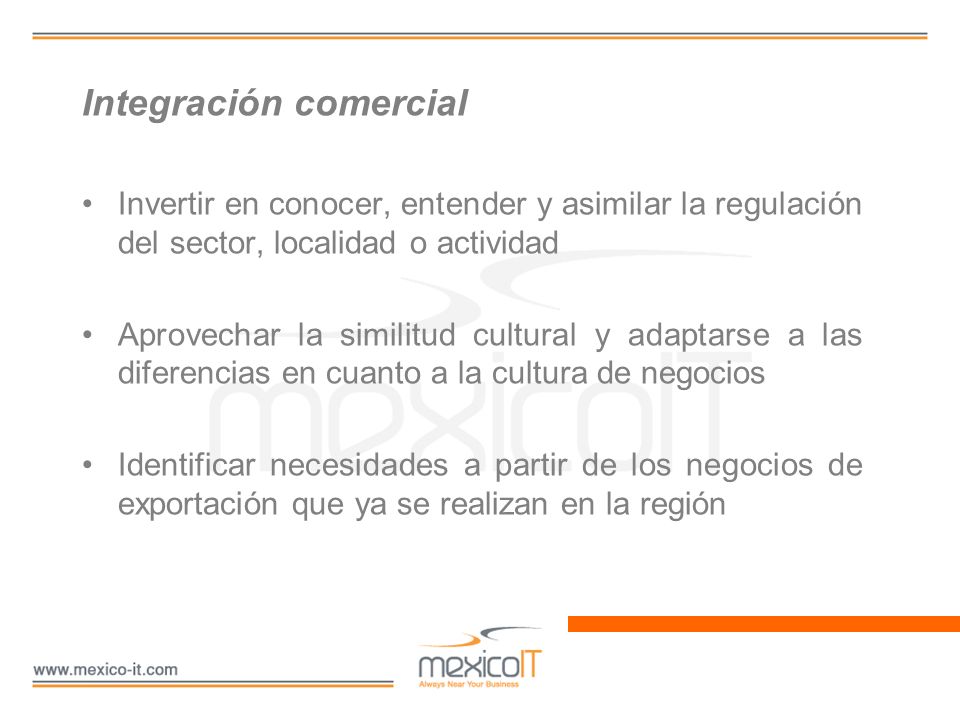 Integración comercial

• Invertir en conocer, entender y asimilar la regulación del sector, localidad o actividad

• Aprovechar la similitud cultural y adaptarse a las diferencias en cuanto a la cultura de negocios

• Identificar necesidades a partir de los negocios de exportación que ya se realizan en la región

mexicoIT

www.mexico-it.com

mexicoIT
Always Near Your Business